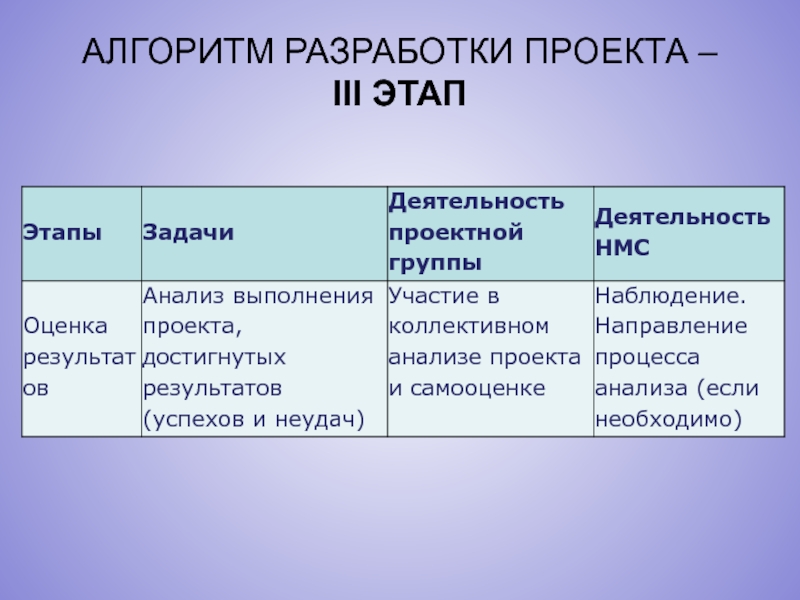 АЛГОРИТМ РАЗРАБОТКИ ПРОЕКТА –
III ЭТАП

| Этапы | Задачи | Деятельность проектной группы | Деятельность НМС |
|---|---|---|---|
| Оценка результатов | Анализ выполнения проекта, достигнутых результатов (успехов и неудач) | Участие в коллективном анализе проекта и самооценке | Наблюдение. Направление процесса анализа (если необходимо) |